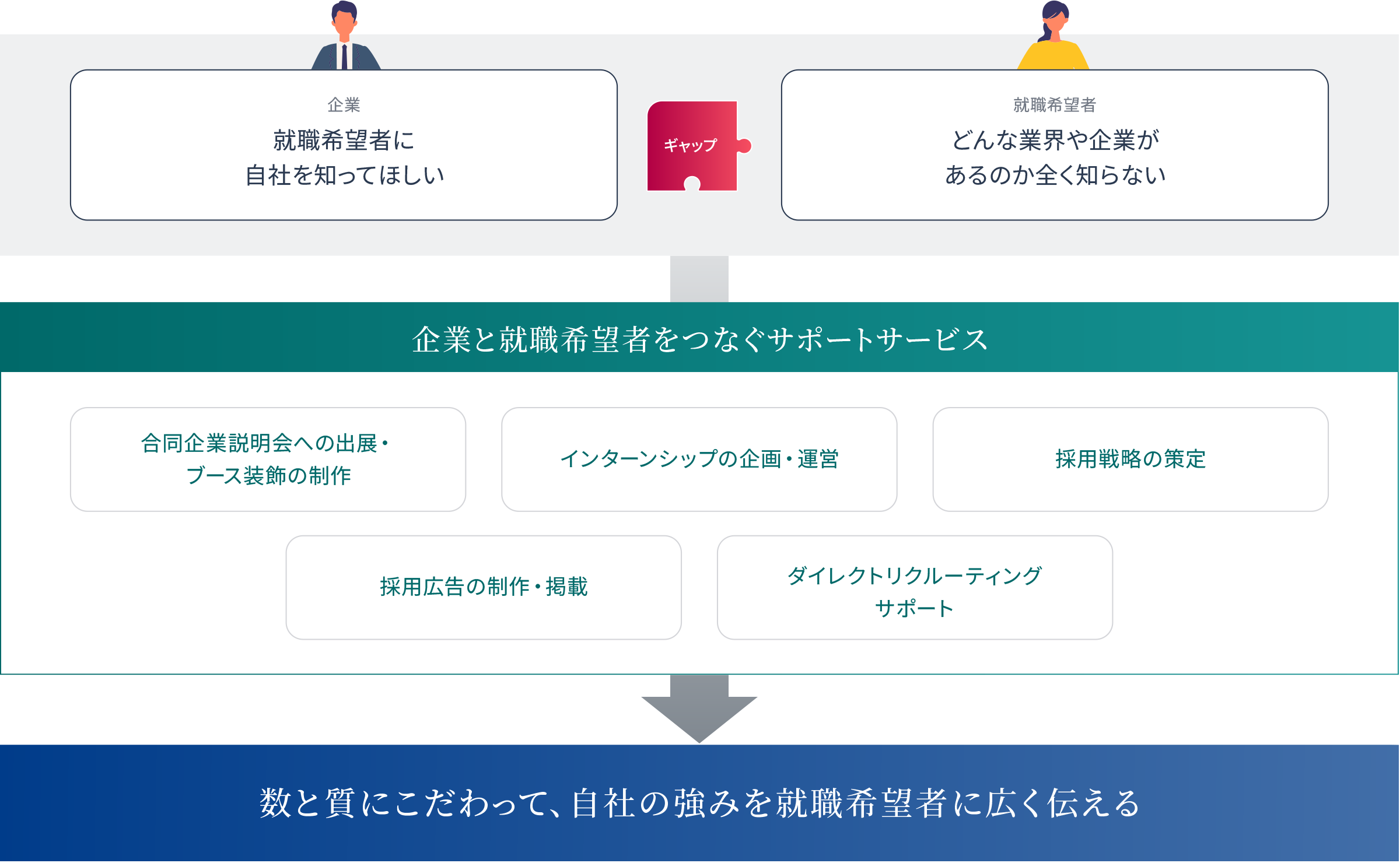 企業
就職希望者に
自社を知ってほしい

ギャップ

就職希望者
どんな業界や企業が
あるのか全く知らない

企業と就職希望者をつなぐサポートサービス

合同企業説明会への出展・
ブース装飾の制作

インターンシップの企画・運営

採用戦略の策定

採用広告の制作・掲載

ダイレクトリクルーティング
サポート

数と質にこだわって、自社の強みを就職希望者に広く伝える